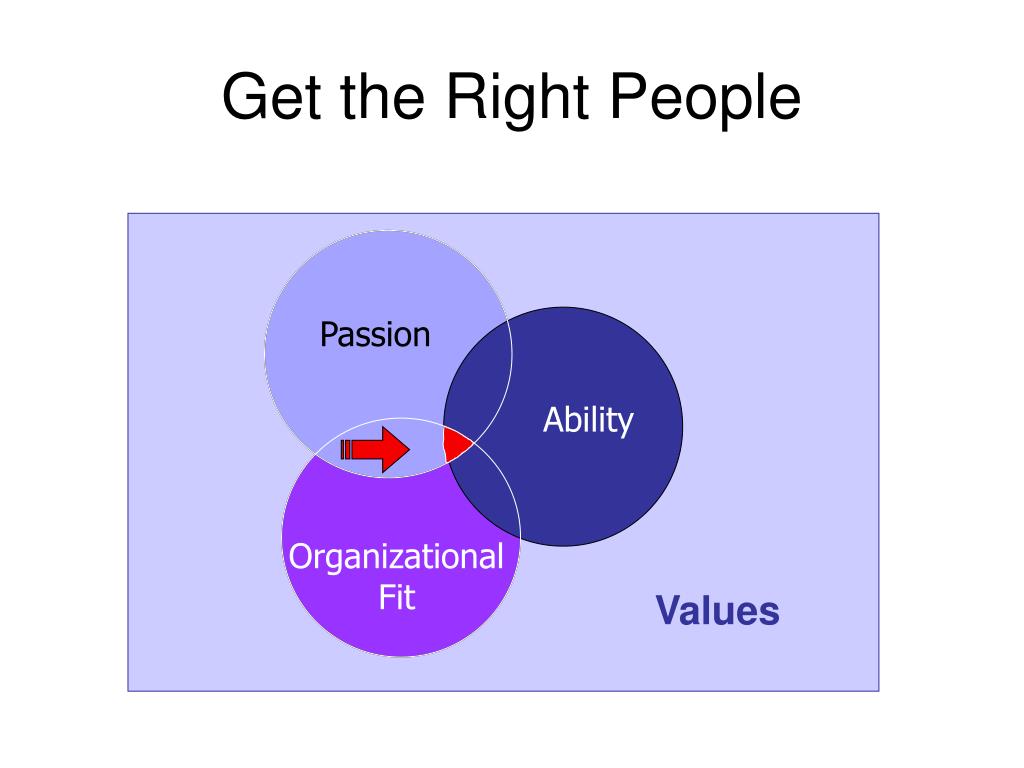 Get the Right People

Passion

Ability

Organizational Fit

Values